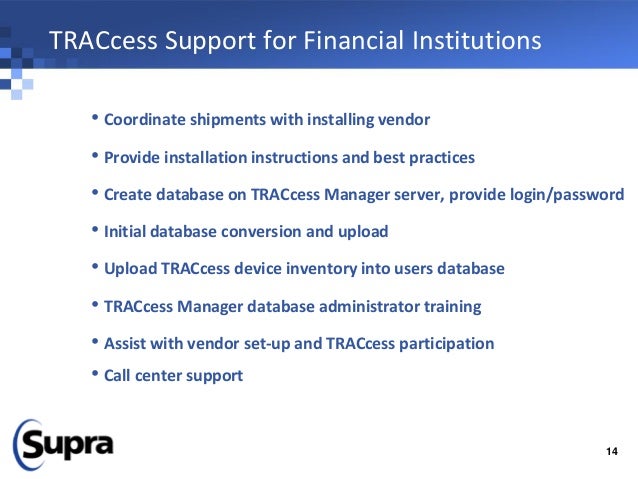 TRACcess Support for Financial Institutions

• Coordinate shipments with installing vendor

• Provide installation instructions and best practices

• Create database on TRACcess Manager server, provide login/password

• Initial database conversion and upload

• Upload TRACcess device inventory into users database

• TRACcess Manager database administrator training

• Assist with vendor set-up and TRACcess participation

• Call center support

Supra

14